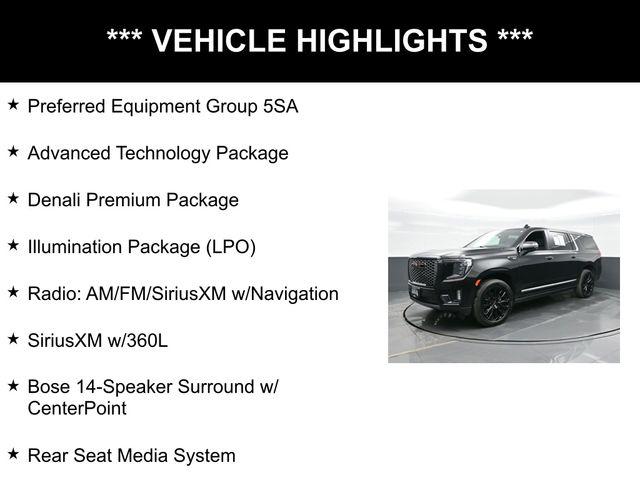 *** VEHICLE HIGHLIGHTS ***

★ Preferred Equipment Group 5SA

★ Advanced Technology Package

★ Denali Premium Package

★ Illumination Package (LPO)

★ Radio: AM/FM/SiriusXM w/Navigation

★ SiriusXM w/360L

★ Bose 14-Speaker Surround w/ CenterPoint

★ Rear Seat Media System